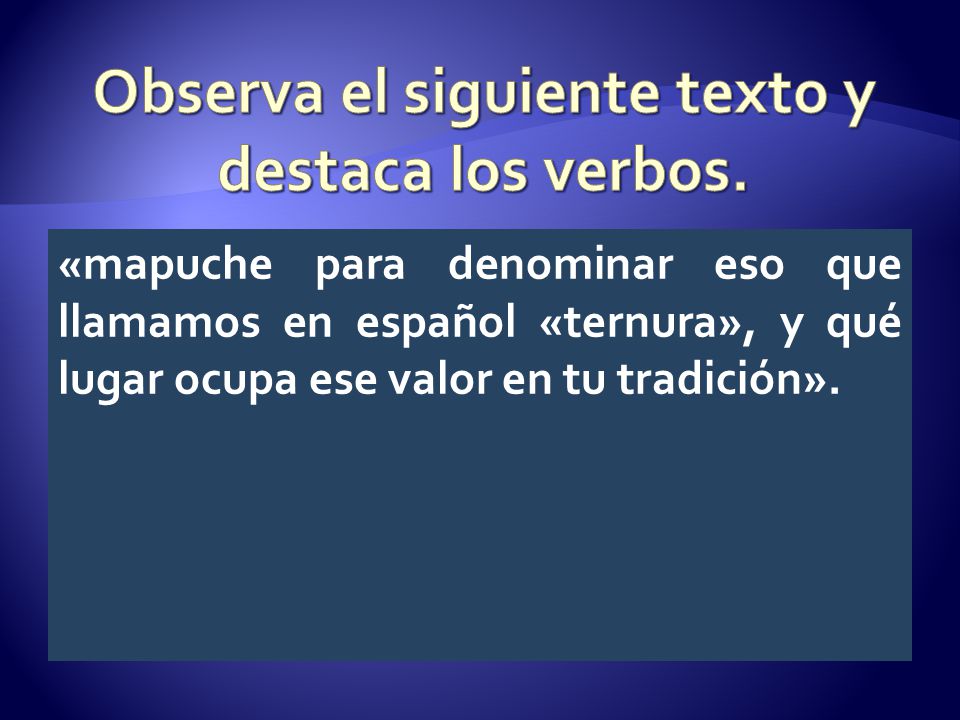 Observa el siguiente texto y destaca los verbos.

«mapuche para denominar eso que llamamos en español «ternura», y qué lugar ocupa ese valor en tu tradición».